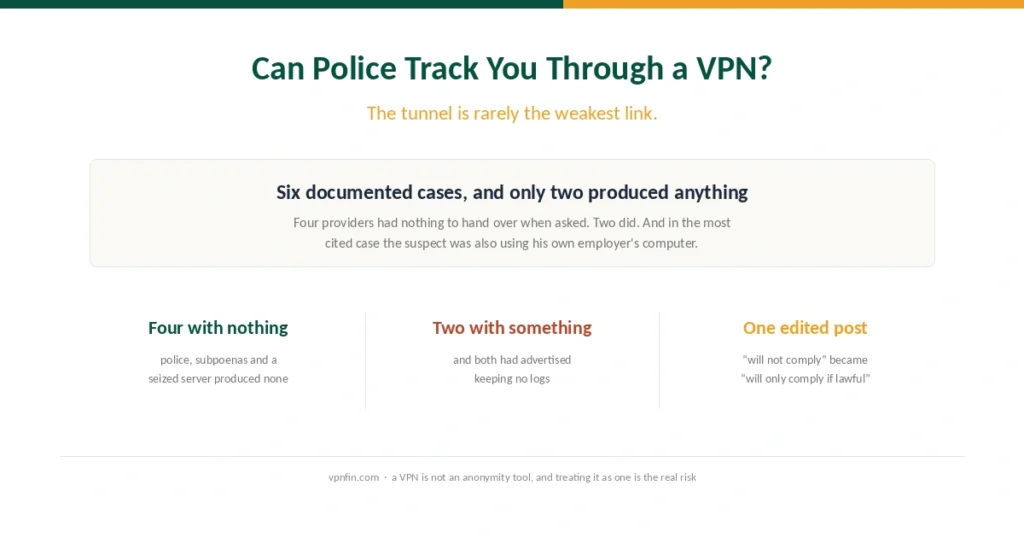 Can Police Track You Through a VPN?

The tunnel is rarely the weakest link.

Six documented cases, and only two produced anything

Four providers had nothing to hand over when asked. Two did. And in the most cited case the suspect was also using his own employer's computer.

Four with nothing

police, subpoenas and a seized server produced none

Two with something

and both had advertised keeping no logs

One edited post

"will not comply" became "will only comply if lawful"

vpnfin.com · a VPN is not an anonymity tool, and treating it as one is the real risk